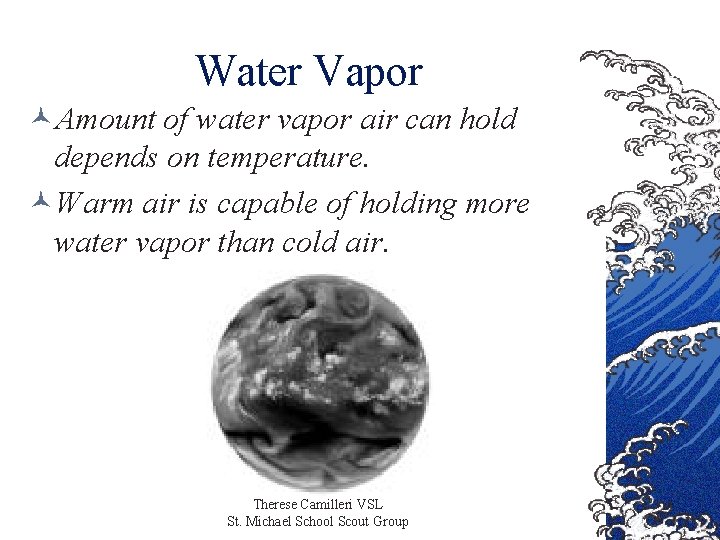 Water Vapor

Amount of water vapor air can hold depends on temperature.

Warm air is capable of holding more water vapor than cold air.

Therese Camilleri VSL
St. Michael School Scout Group